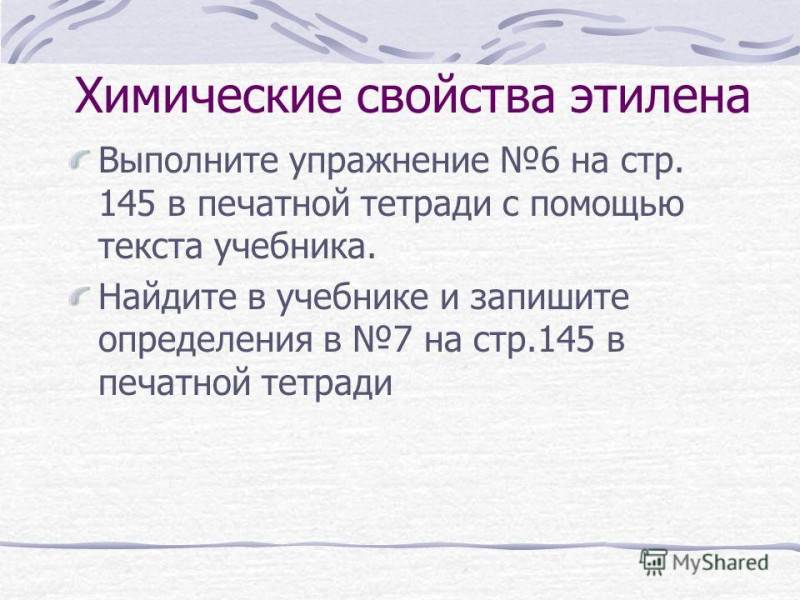 Химические свойства этилена

Выполните упражнение №6 на стр. 145 в печатной тетради с помощью текста учебника.

Найдите в учебнике и запишите определения в №7 на стр.145 в печатной тетради

MyShared